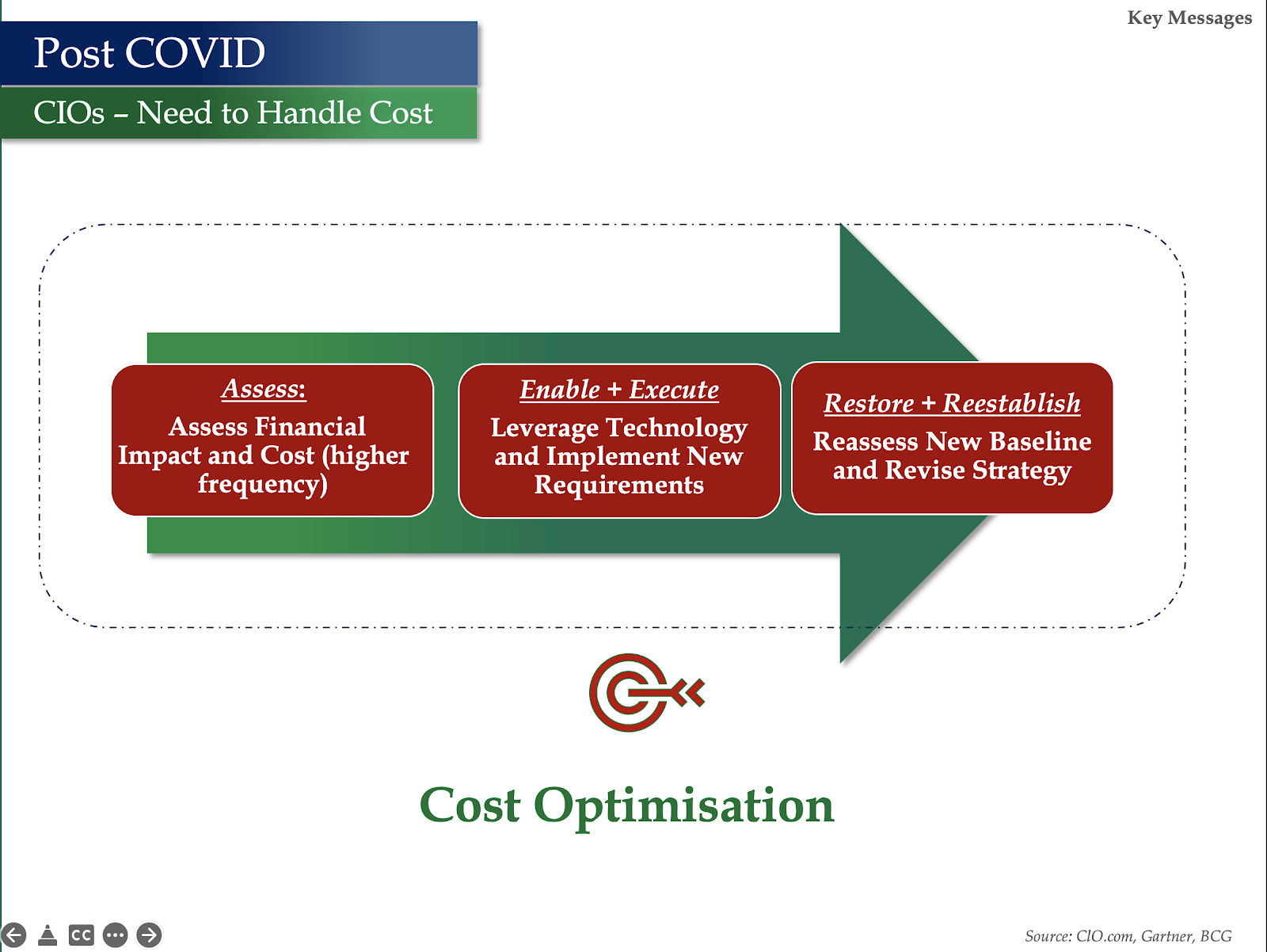 Key Messages

Post COVID

CIOs – Need to Handle Cost

Assess:
Assess Financial Impact and Cost (higher frequency)

Enable + Execute
Leverage Technology and Implement New Requirements

Restore + Reestablish
Reassess New Baseline and Revise Strategy

Cost Optimisation

CC

Source: CIO.com, Gartner, BCG